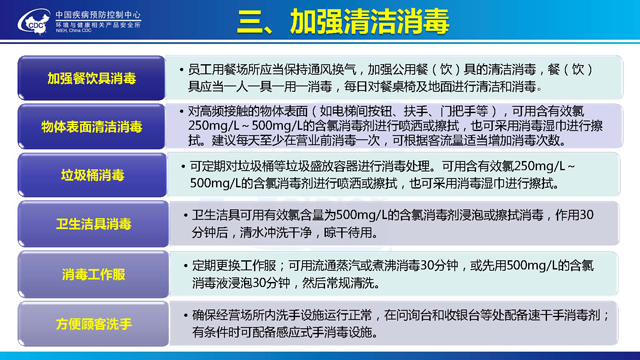 CDC 中国疾病预防控制中心
环境与健康相关产品安全所
NIEH, China CDC

三、加强清洁消毒

加强餐饮具消毒

• 员工用餐场所应当保持通风换气，加强公用餐（饮）具的清洁消毒，餐（饮）具应当一人一具一用一消毒，每日对餐桌椅及地面进行清洁和消毒。

物体表面清洁消毒

• 对高频接触的物体表面（如电梯间按钮、扶手、门把手等），可用含有效氯250mg/L～500mg/L的含氯消毒剂进行喷洒或擦拭，也可采用消毒湿巾进行擦拭。建议每天至少在营业前消毒一次，可根据客流量适当增加消毒次数。

垃圾桶消毒

• 可定期对垃圾桶等垃圾盛放容器进行消毒处理。可用含有效氯250mg/L～500mg/L的含氯消毒剂进行喷洒或擦拭，也可采用消毒湿巾进行擦拭。

卫生洁具消毒

• 卫生洁具可用有效氯含量为500mg/L的含氯消毒剂浸泡或擦拭消毒，作用30分钟后，清水冲洗干净，晾干待用。

消毒工作服

• 定期更换工作服；可用流通蒸汽或煮沸消毒30分钟，或先用500mg/L的含氯消毒液浸泡30分钟，然后常规清洗。

方便顾客洗手

• 确保经营场所内洗手设施运行正常，在问询台和收银台等处配备速干手消毒剂；有条件时可配备感应式手消毒设施。